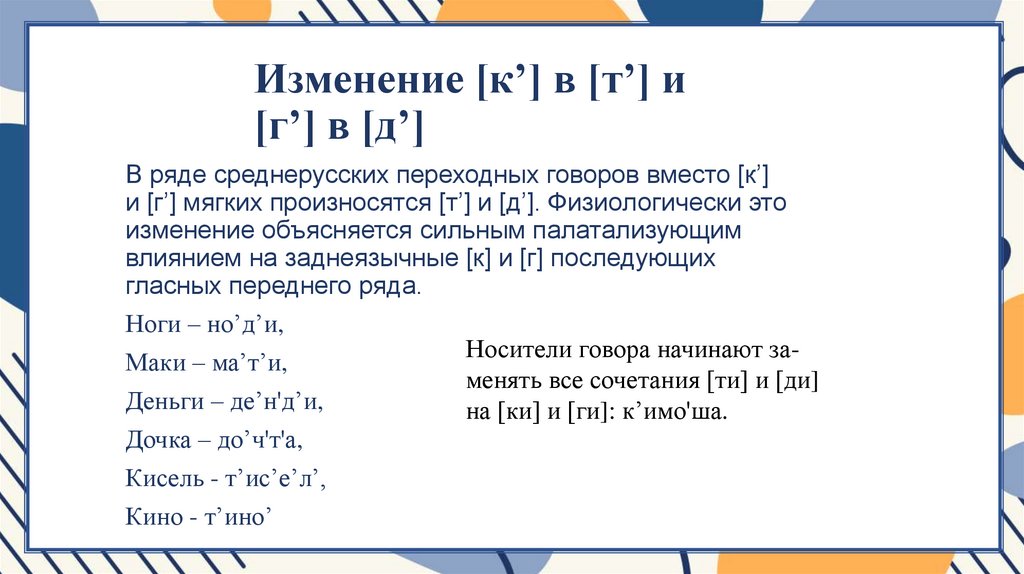 Изменение [к’] в [т’] и [г’] в [д’]

В ряде среднерусских переходных говоров вместо [к’] и [г’] мягких произносятся [т’] и [д’]. Физиологически это изменение объясняется сильным палатализующим влиянием на заднеязычные [к] и [г] последующих гласных переднего ряда.

Ноги – но’д’и,

Маки – ма’т’и,

Деньги – де’н'д’и,

Дочка – до’ч'т'а,

Кисель - т’ис’е’л’,

Кино - т’ино’

Носители говора начинают заменять все сочетания [ти] и [ди] на [ки] и [ги]: к’имо'ша.